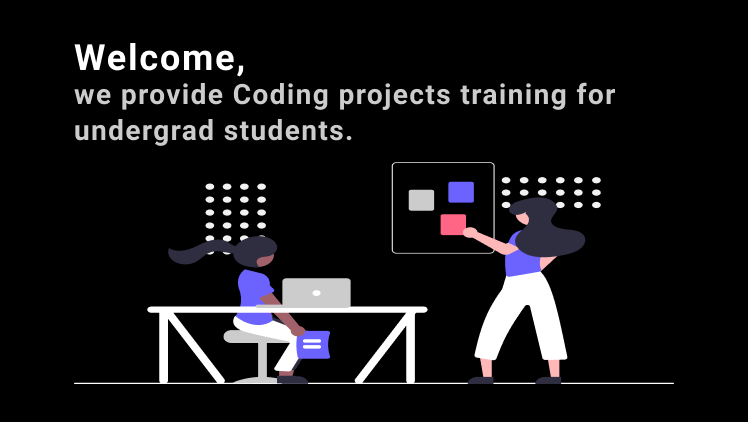 Welcome,
we provide Coding projects training for undergrad students.